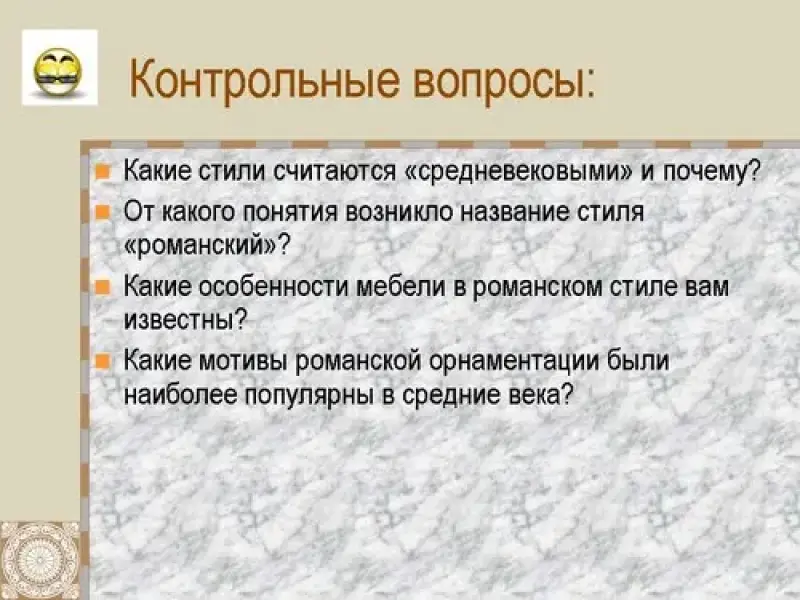 Контрольные вопросы:

Какие стили считаются «средневековыми» и почему?

От какого понятия возникло название стиля «романский»?

Какие особенности мебели в романском стиле вам известны?

Какие мотивы романской орнаментации были наиболее популярны в средние века?